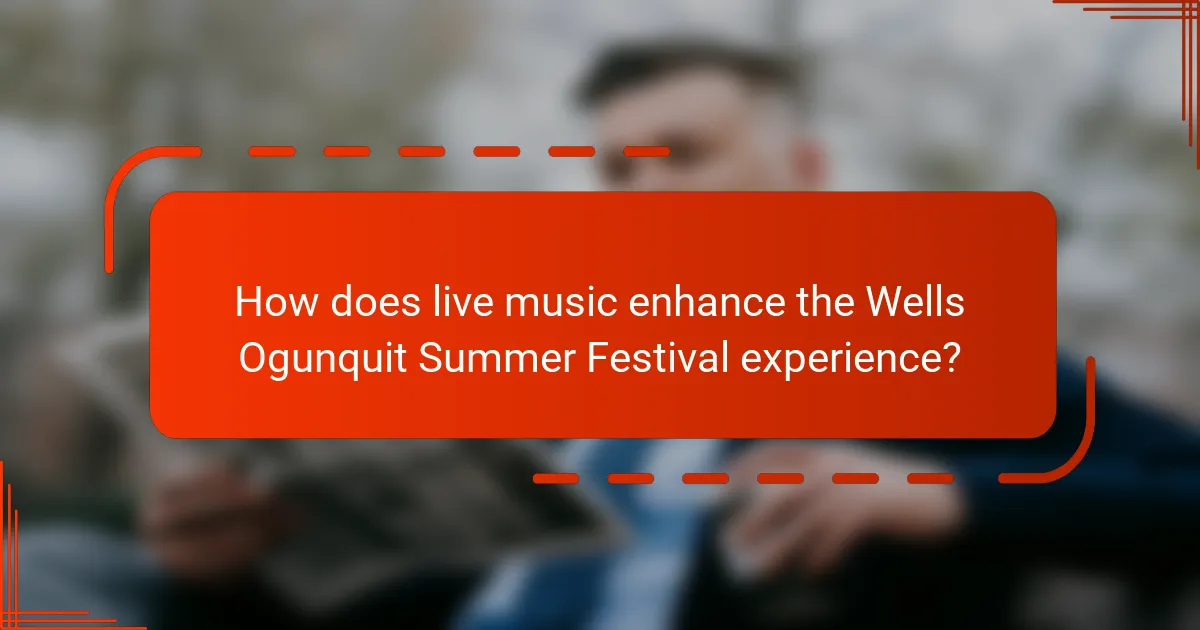 How does live music enhance the Wells Ogunquit Summer Festival experience?